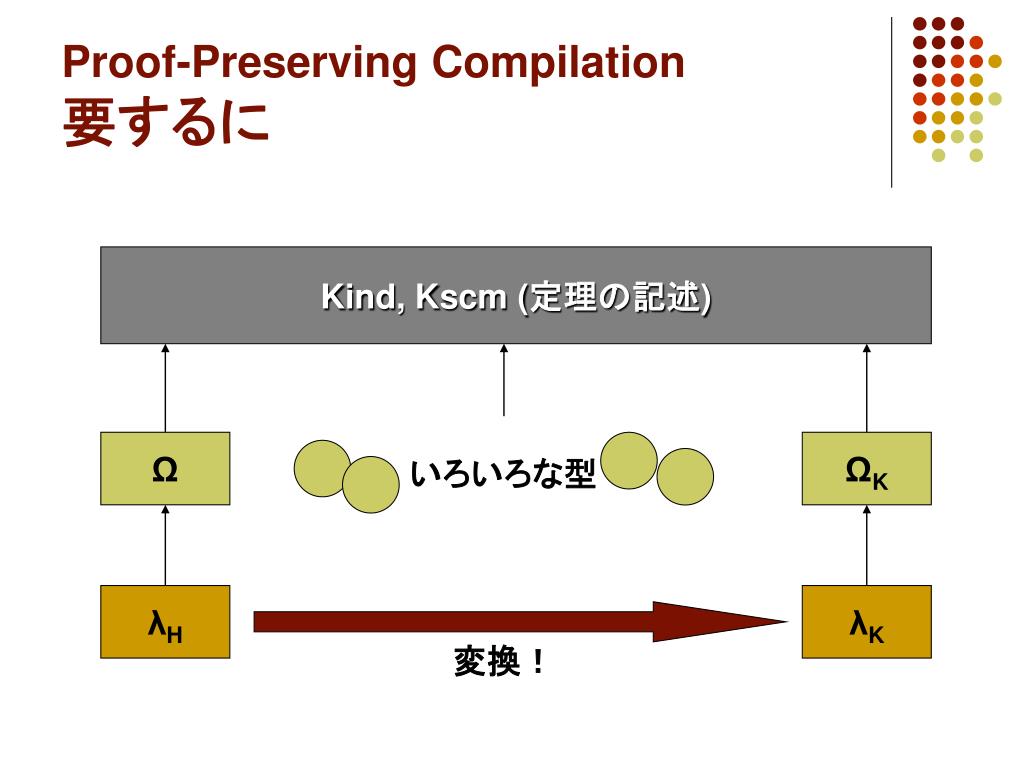 Proof-Preserving Compilation
要するに

Kind, Kscm (定理の記述)

$\Omega$

いろいろな型

$\Omega_K$

$\lambda_H$

$\lambda_K$

変換！